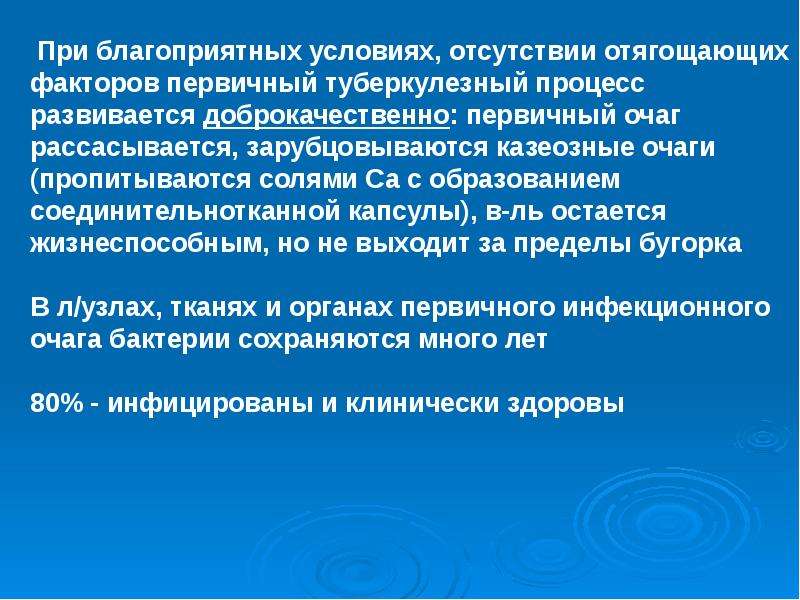 При благоприятных условиях, отсутствии отягощающих факторов первичный туберкулезный процесс развивается доброкачественно: первичный очаг рассасывается, зарубцовываются казеозные очаги (пропитываются солями Са с образованием соединительнотканной капсулы), в-ль остается жизнеспособным, но не выходит за пределы бугорка

В л/узлах, тканях и органах первичного инфекционного очага бактерии сохраняются много лет

80% - инфицированы и клинически здоровы